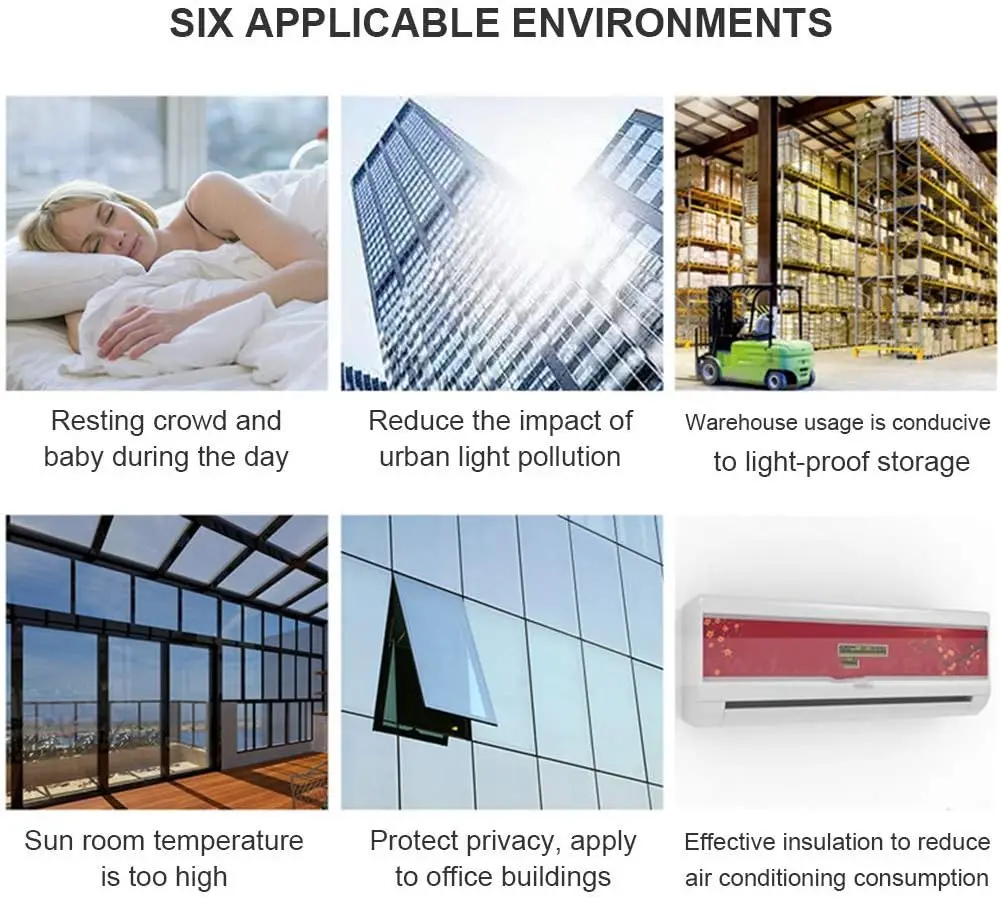 SIX APPLICABLE ENVIRONMENTS

Resting crowd and baby during the day

Reduce the impact of urban light pollution

Warehouse usage is conducive to light-proof storage

Sun room temperature is too high

Protect privacy, apply to office buildings

Effective insulation to reduce air conditioning consumption